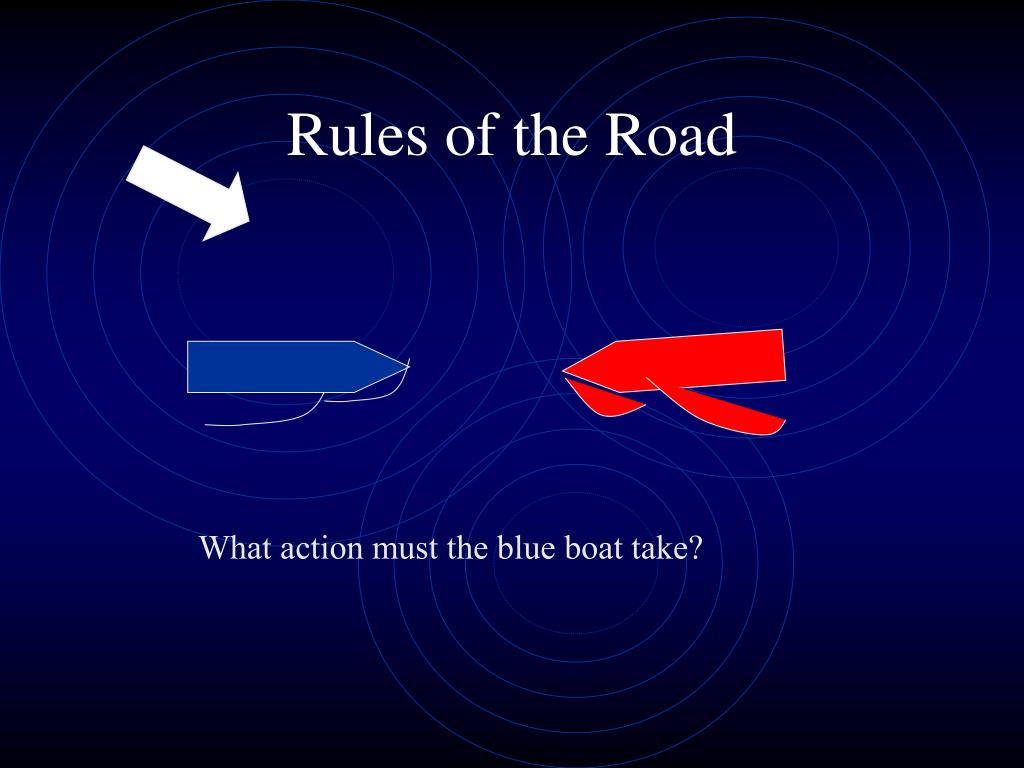 Rules of the Road

What action must the blue boat take?